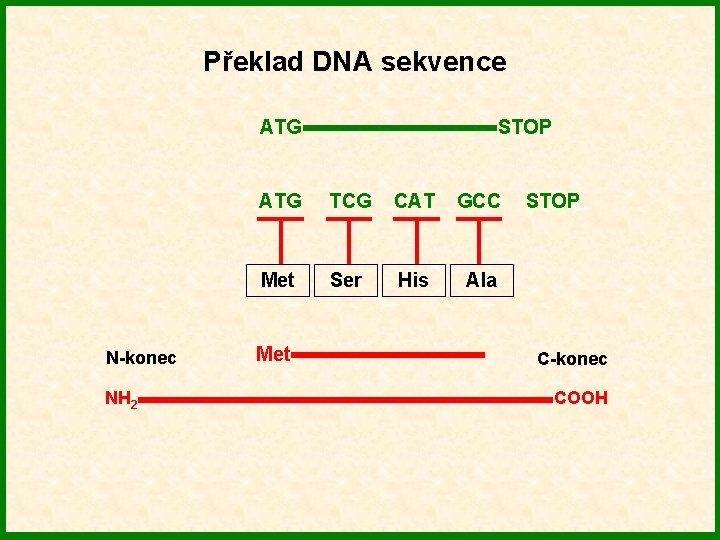 Překlad DNA sekvence

ATG STOP

ATG TCG CAT GCC STOP

Met Ser His Ala

N-konec Met C-konec

$NH_2$ COOH